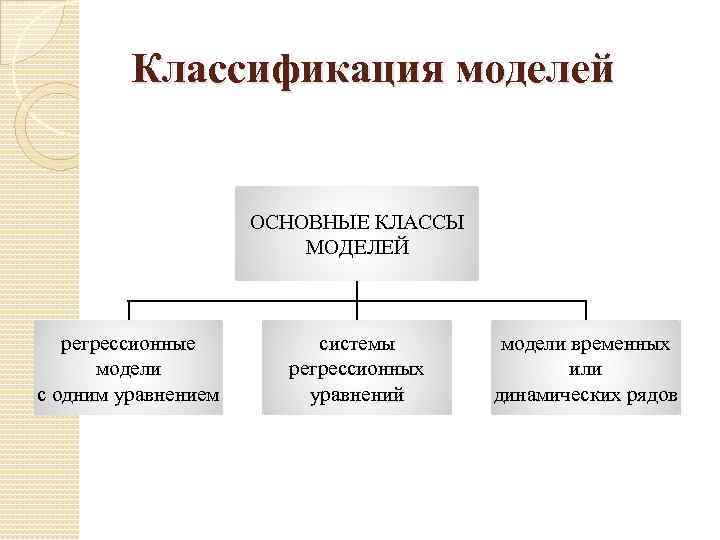 Классификация моделей

ОСНОВНЫЕ КЛАССЫ МОДЕЛЕЙ

регрессионные модели с одним уравнением

системы регрессионных уравнений

модели временных или динамических рядов